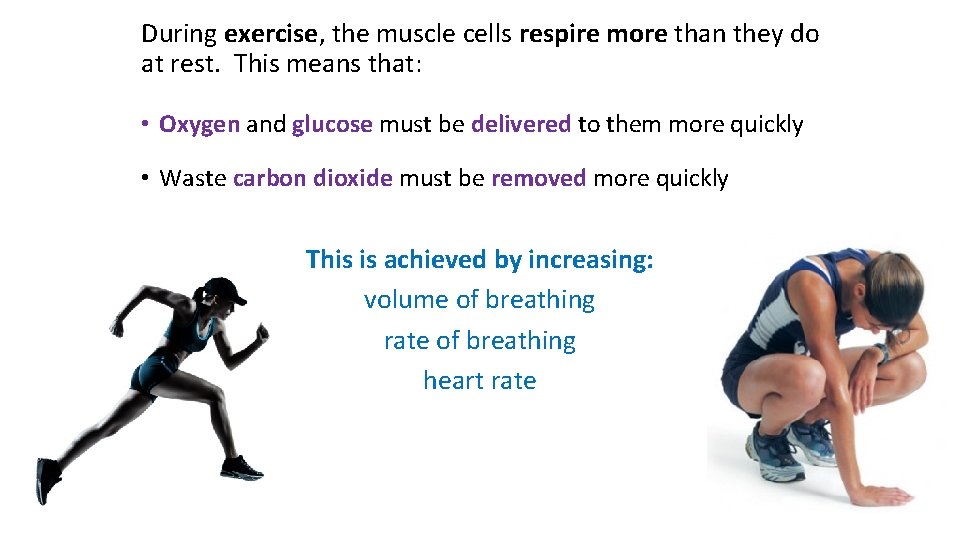 During exercise, the muscle cells respire more than they do at rest. This means that:

• Oxygen and glucose must be delivered to them more quickly

• Waste carbon dioxide must be removed more quickly

This is achieved by increasing:
volume of breathing
rate of breathing
heart rate